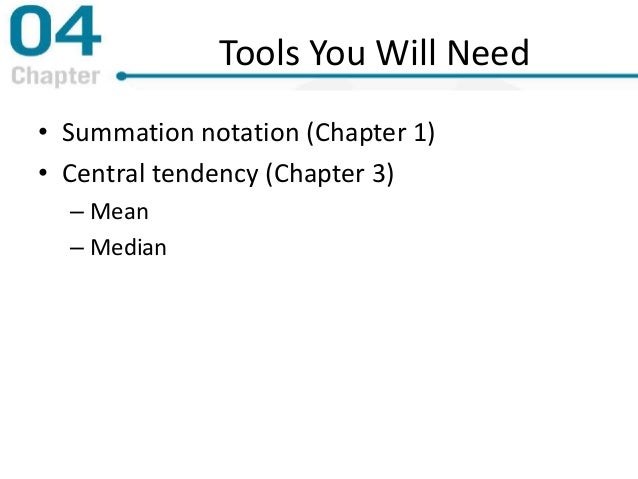 04
Chapter

Tools You Will Need

• Summation notation (Chapter 1)
• Central tendency (Chapter 3)
– Mean
– Median